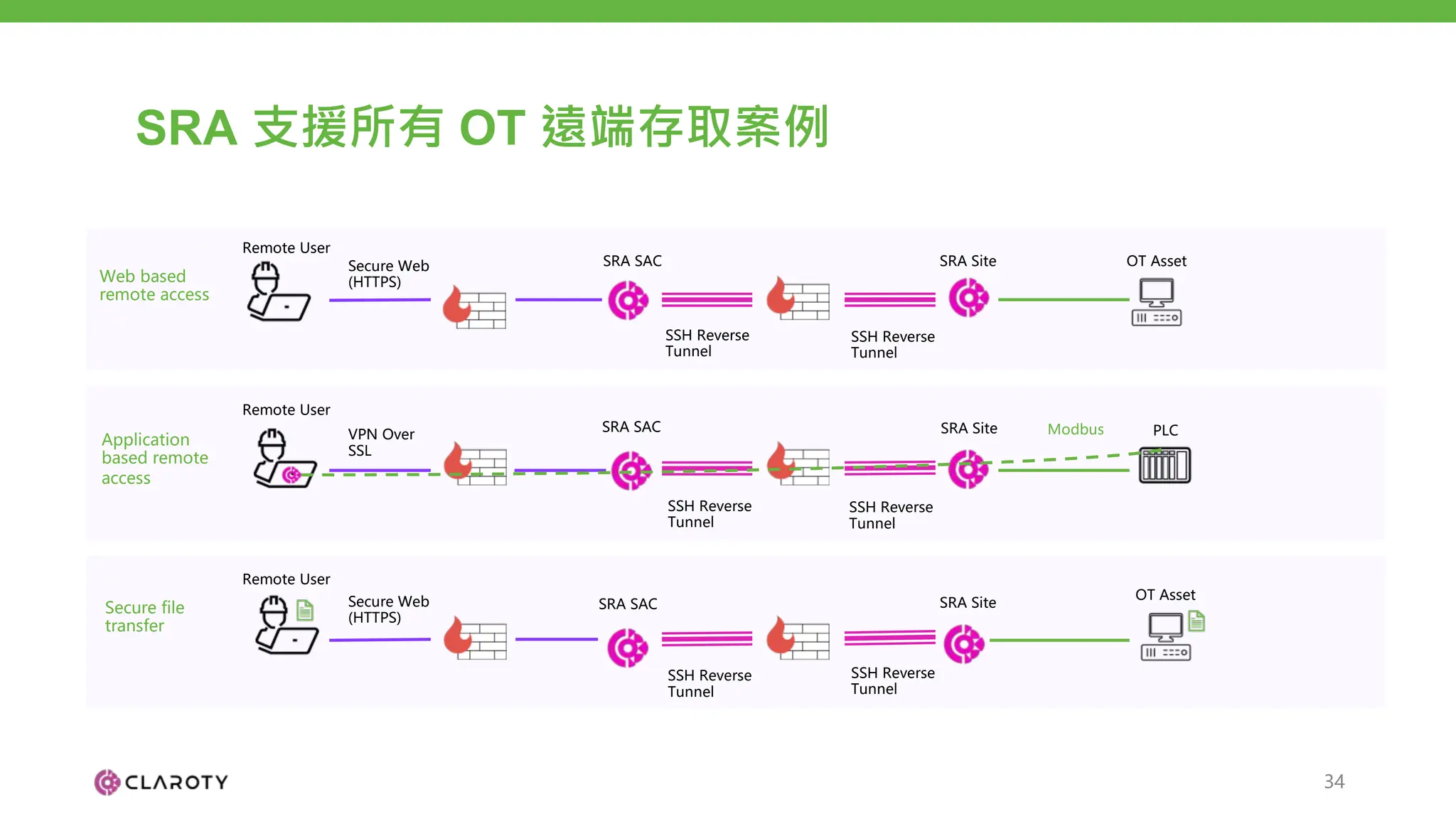 SRA 支援所有 OT 遠端存取案例

Web based remote access

Remote User

Secure Web (HTTPS)

SRA SAC

SSH Reverse Tunnel

SSH Reverse Tunnel

SRA Site

OT Asset

Application based remote access

Remote User

VPN Over SSL

SRA SAC

SSH Reverse Tunnel

SSH Reverse Tunnel

SRA Site

Modbus

PLC

Secure file transfer

Remote User

Secure Web (HTTPS)

SRA SAC

SSH Reverse Tunnel

SSH Reverse Tunnel

SRA Site

OT Asset

CLAROTY

34